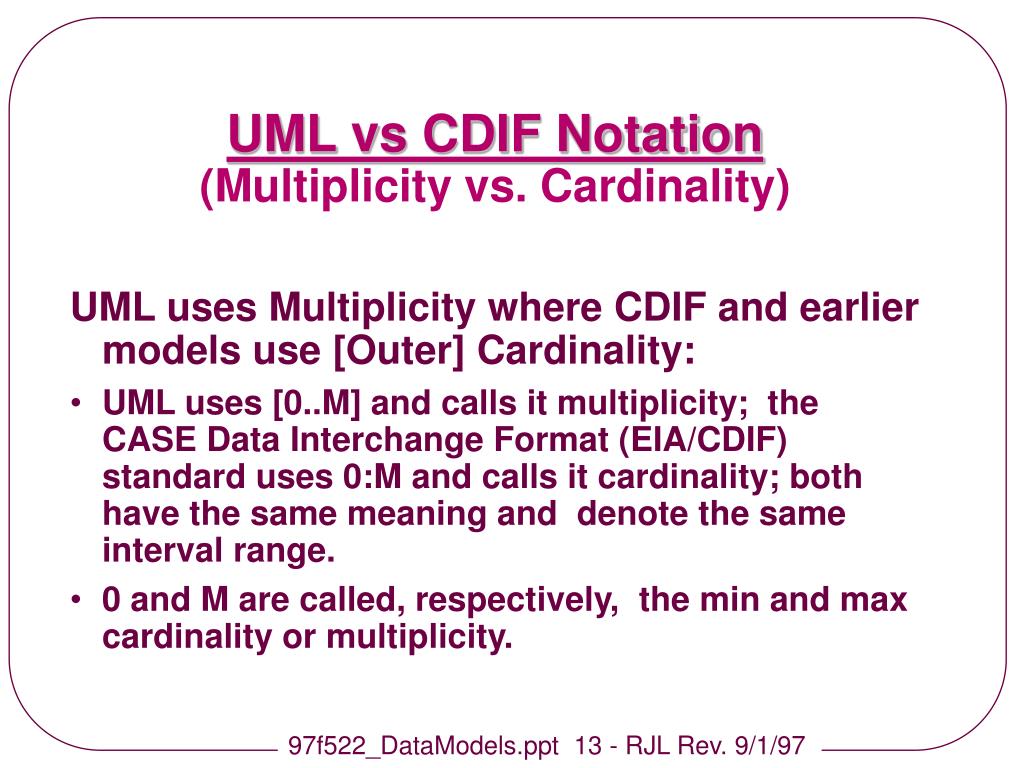 UML vs CDIF Notation
(Multiplicity vs. Cardinality)

UML uses Multiplicity where CDIF and earlier models use [Outer] Cardinality:

• UML uses [0..M] and calls it multiplicity; the CASE Data Interchange Format (EIA/CDIF) standard uses 0:M and calls it cardinality; both have the same meaning and denote the same interval range.
• 0 and M are called, respectively, the min and max cardinality or multiplicity.

97f522_DataModels.ppt 13 - RJL Rev. 9/1/97